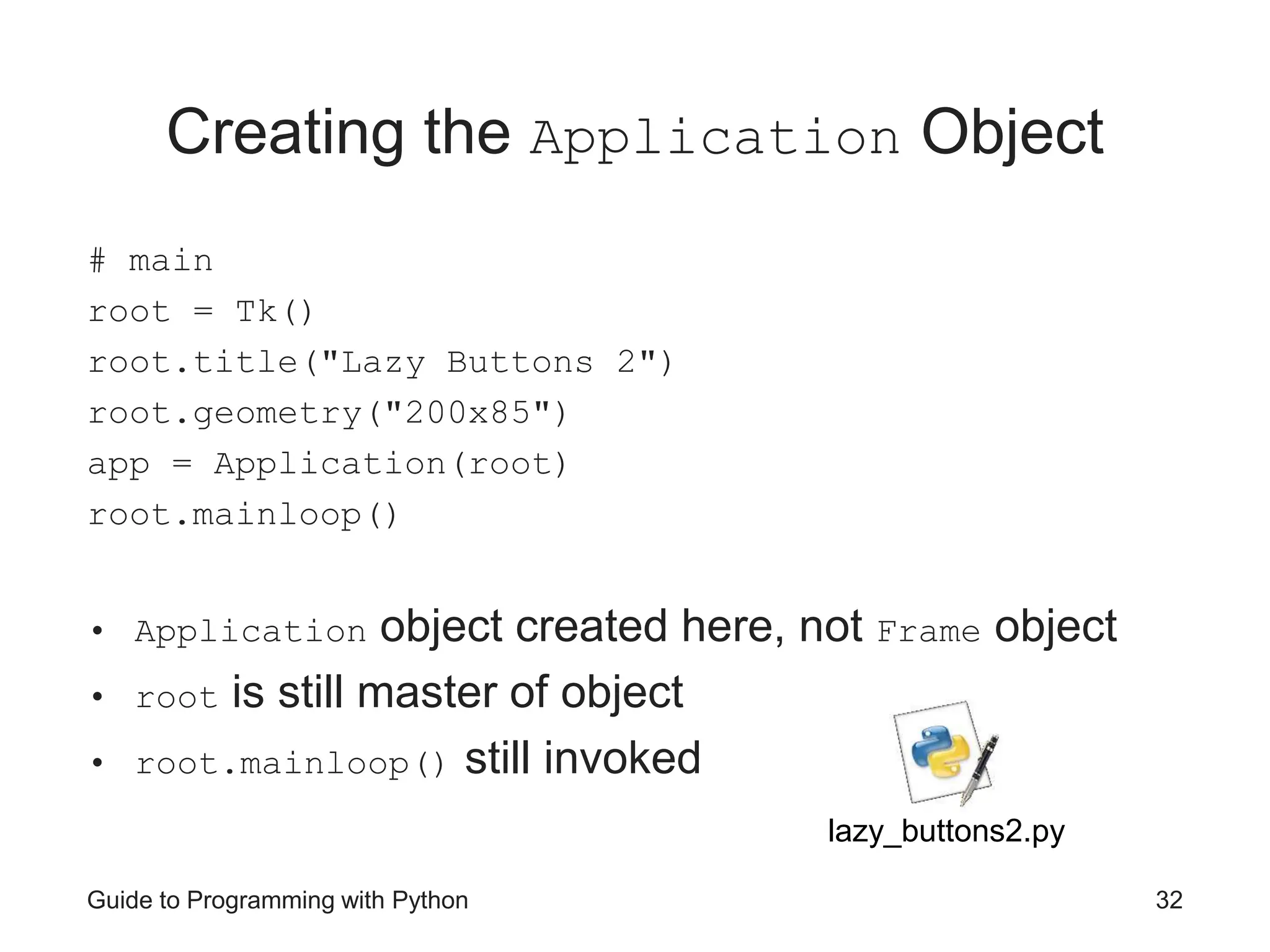 Creating the Application Object

# main
root = Tk()
root.title("Lazy Buttons 2")
root.geometry("200x85")
app = Application(root)
root.mainloop()

• Application object created here, not Frame object
• root is still master of object
• root.mainloop() still invoked

lazy_buttons2.py

Guide to Programming with Python

32